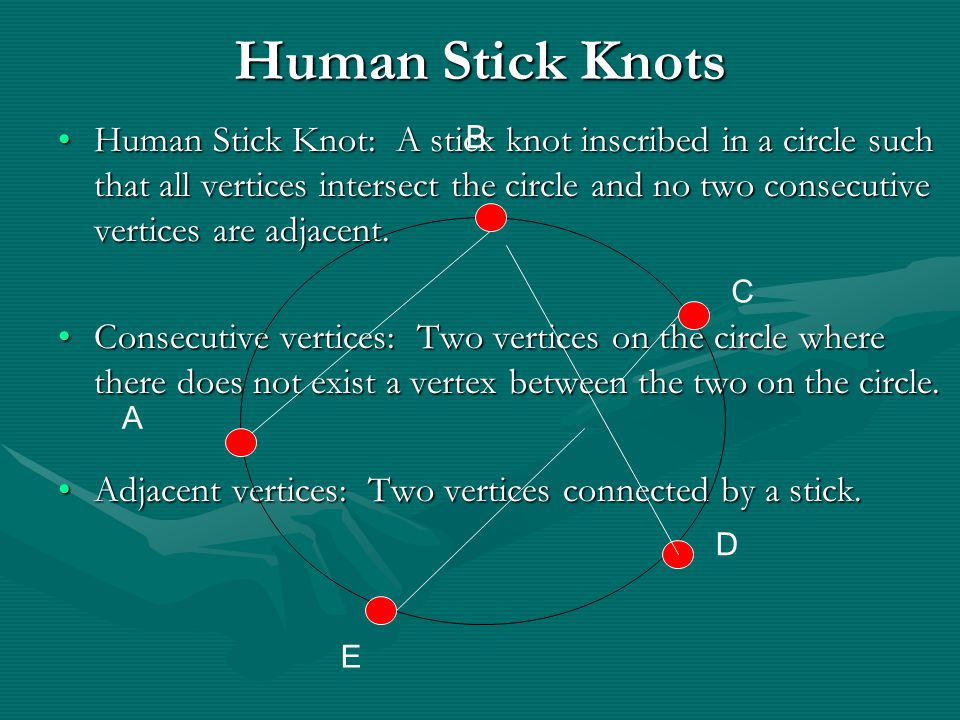 Human Stick Knots

• Human Stick Knot: A stick knot inscribed in a circle such that all vertices intersect the circle and no two consecutive vertices are adjacent.

• Consecutive vertices: Two vertices on the circle where there does not exist a vertex between the two on the circle.

• Adjacent vertices: Two vertices connected by a stick.

B

C

A

D

E